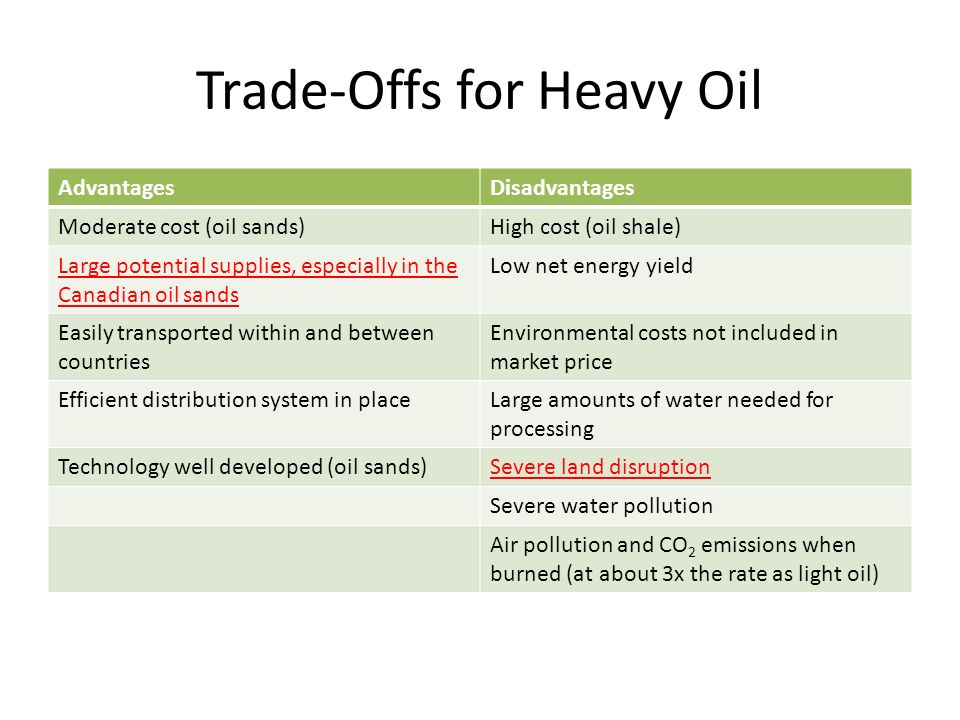 Trade-Offs for Heavy Oil

| Advantages | Disadvantages |
|---|---|
| Moderate cost (oil sands) | High cost (oil shale) |
| Large potential supplies, especially in the Canadian oil sands | Low net energy yield |
| Easily transported within and between countries | Environmental costs not included in market price |
| Efficient distribution system in place | Large amounts of water needed for processing |
| Technology well developed (oil sands) | Severe land disruption |
| | Severe water pollution |
| | Air pollution and $CO_2$ emissions when burned (at about 3x the rate as light oil) |